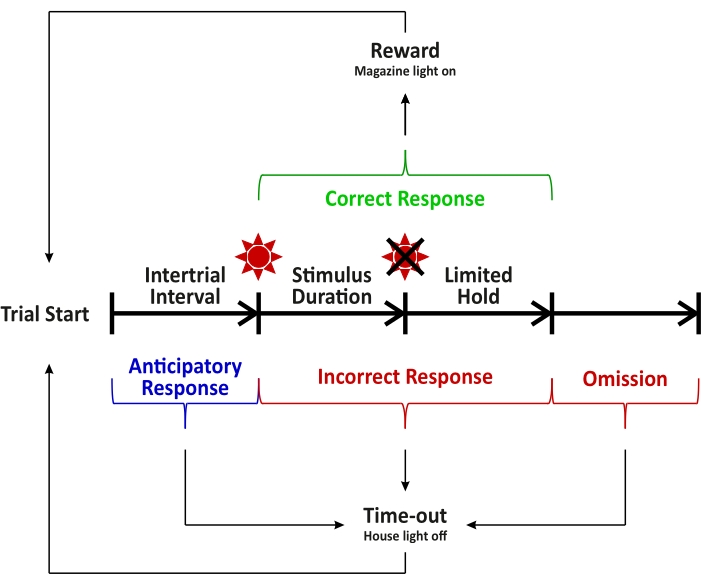 Reward
Magazine light on

Correct Response

Trial Start

Intertrial Interval

Stimulus Duration

Limited Hold

Anticipatory Response

Incorrect Response

Omission

Time-out
House light off